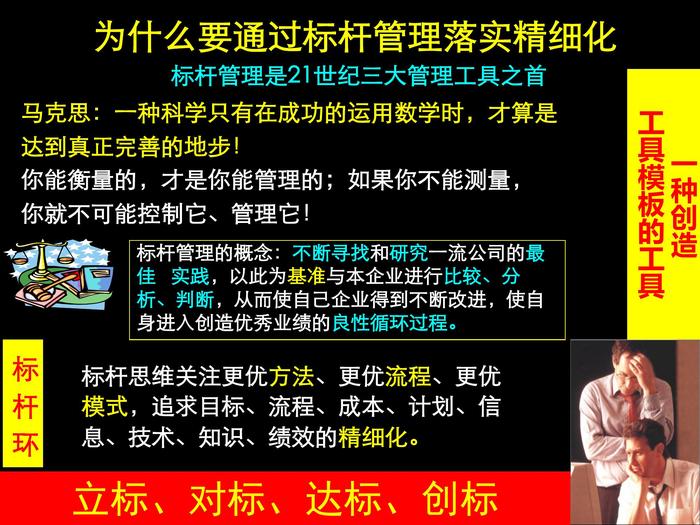 为什么要通过标杆管理落实精细化

标杆管理是21世纪三大管理工具之首

马克思：一种科学只有在成功的运用数学时，才算是达到真正完善的地步！

你能衡量的，才是你能管理的；如果你不能测量，你就不可能控制它、管理它！

一种创造工具模板的工具

标杆管理的概念：不断寻找和研究一流公司的最佳 实践，以此为基准与本企业进行比较、分析、判断，从而使自己企业得到不断改进，使自身进入创造优秀业绩的良性循环过程。

标杆环

标杆思维关注更优方法、更优流程、更优模式，追求目标、流程、成本、计划、信息、技术、知识、绩效的精细化。

立标、对标、达标、创标